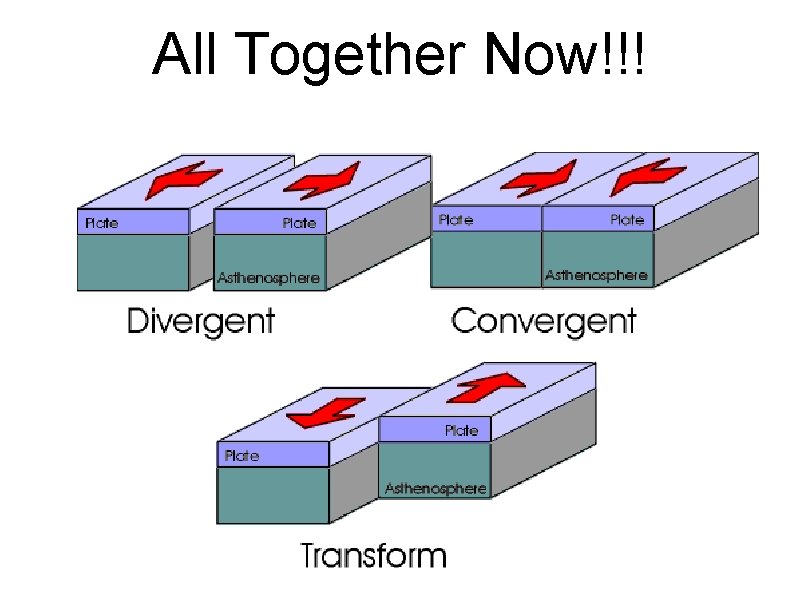 All Together Now!!!

Plate

Plate

Asthenosphere

Divergent

Plate

Plate

Asthenosphere

Convergent

Plate

Plate

Asthenosphere

Transform